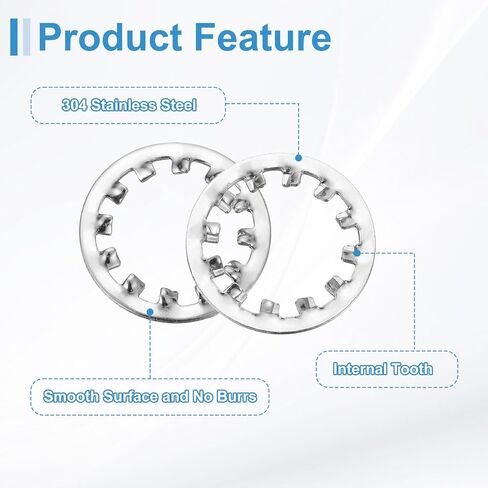 Product Feature

304 Stainless Steel

Internal Tooth

Smooth Surface and No Burrs